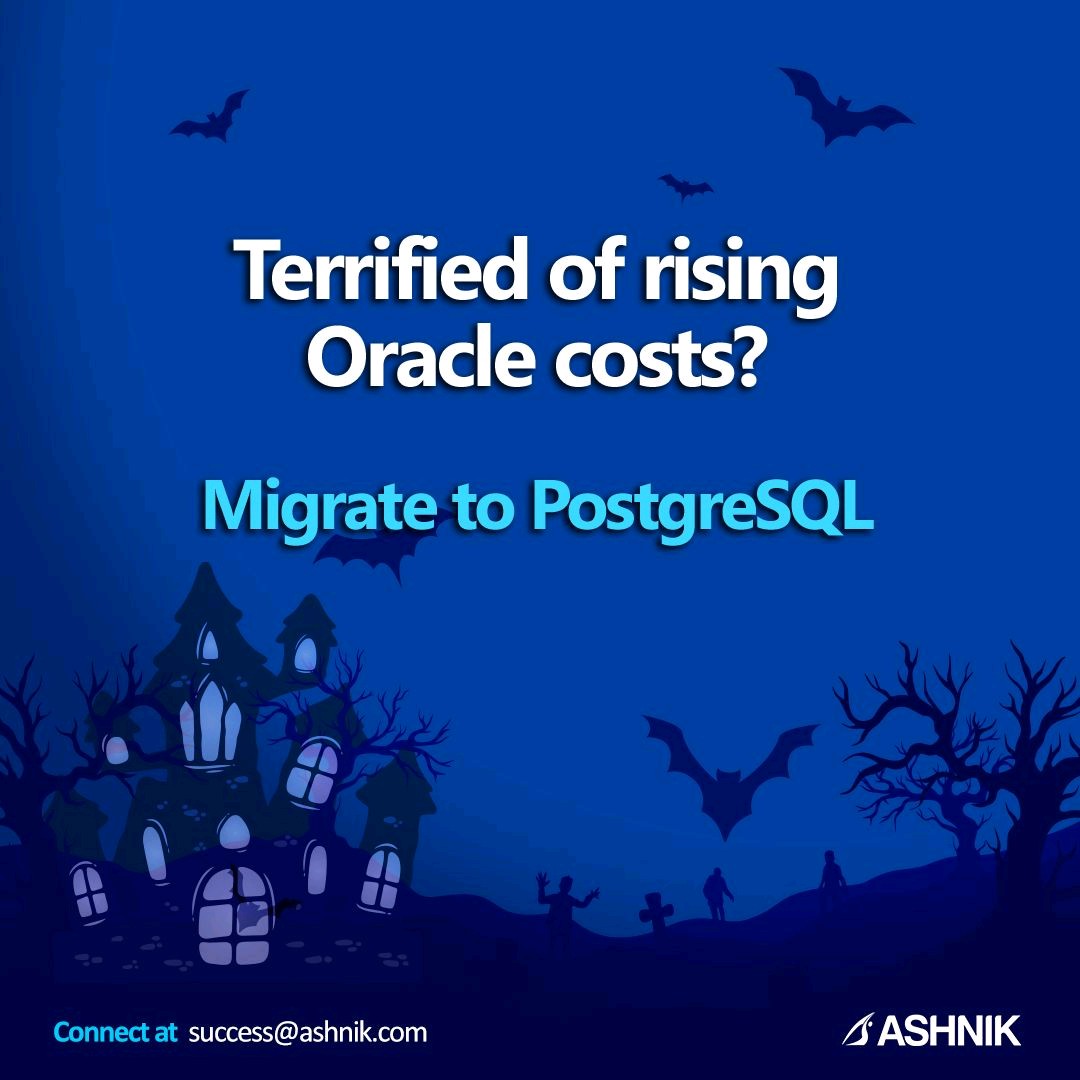 Terrified of rising Oracle costs?

Migrate to PostgreSQL

Connect at success@ashnik.com

ASHNIK